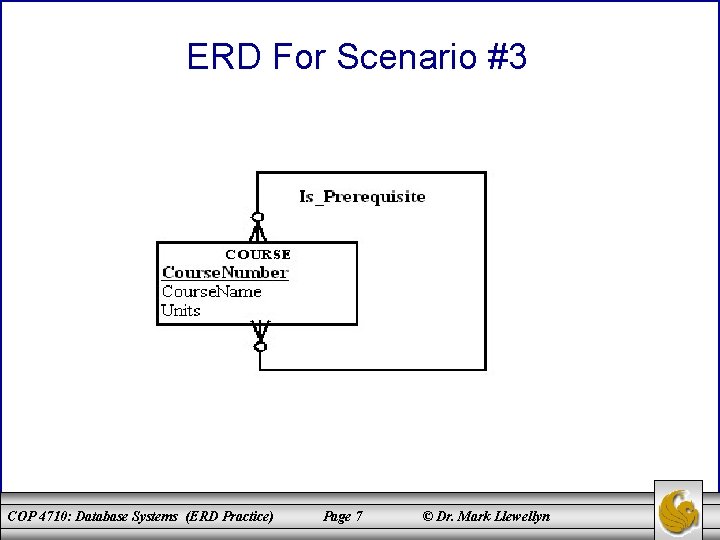 ERD For Scenario #3

Is_Prerequisite

COURSE
CourseNumber
CourseName
Units

COP 4710: Database Systems (ERD Practice) Page 7 © Dr. Mark Llewellyn